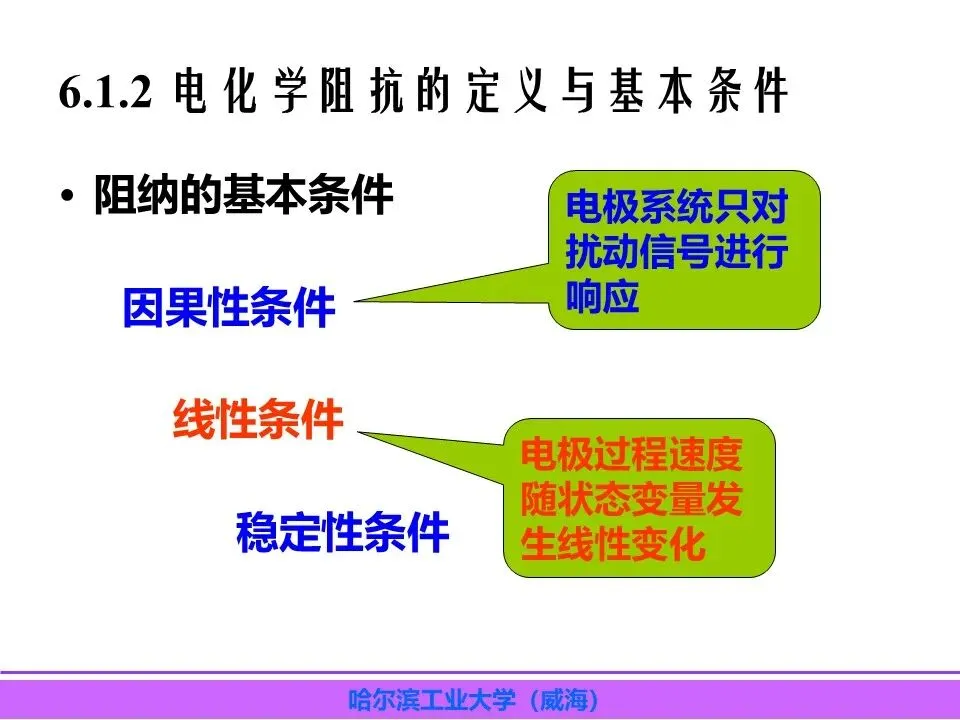 6.1.2 电化学阻抗的定义与基本条件

• 阻纳的基本条件

因果性条件

电极系统只对扰动信号进行响应

线性条件

电极过程速度随状态变量发生线性变化

稳定性条件

哈尔滨工业大学（威海）